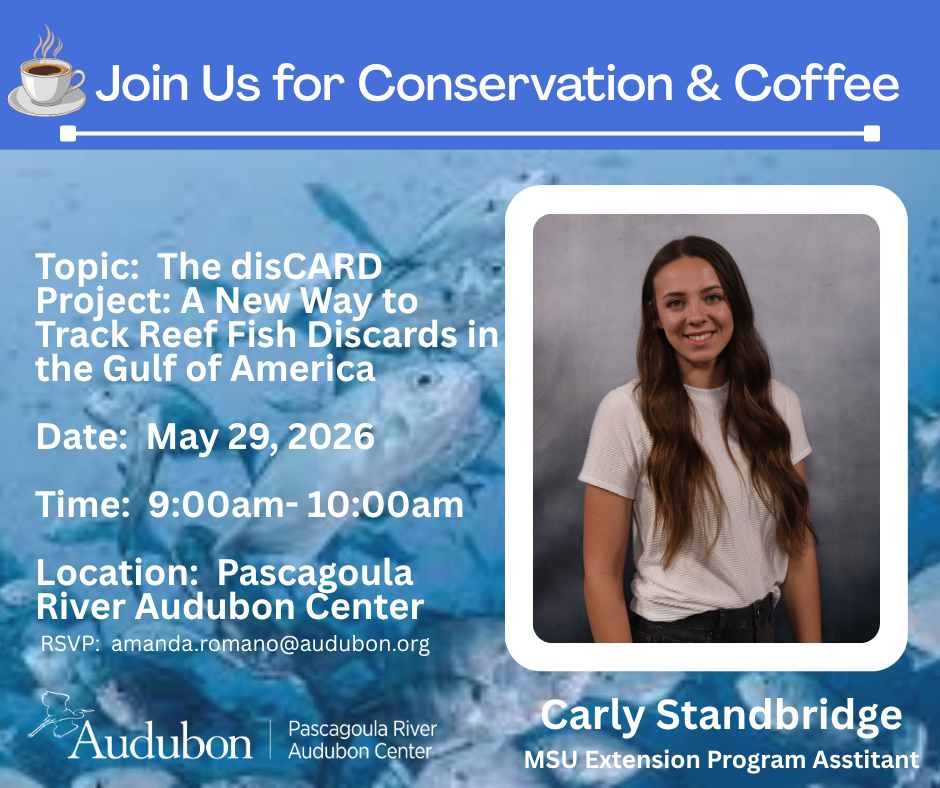 Join Us for Conservation & Coffee

Topic: The disCARD Project: A New Way to Track Reef Fish Discards in the Gulf of America

Date: May 29, 2026

Time: 9:00am- 10:00am

Location: Pascagoula River Audubon Center

RSVP: amanda.romano@audubon.org

Audubon | Pascagoula River Audubon Center

Carly Standbridge

MSU Extension Program Asstitant